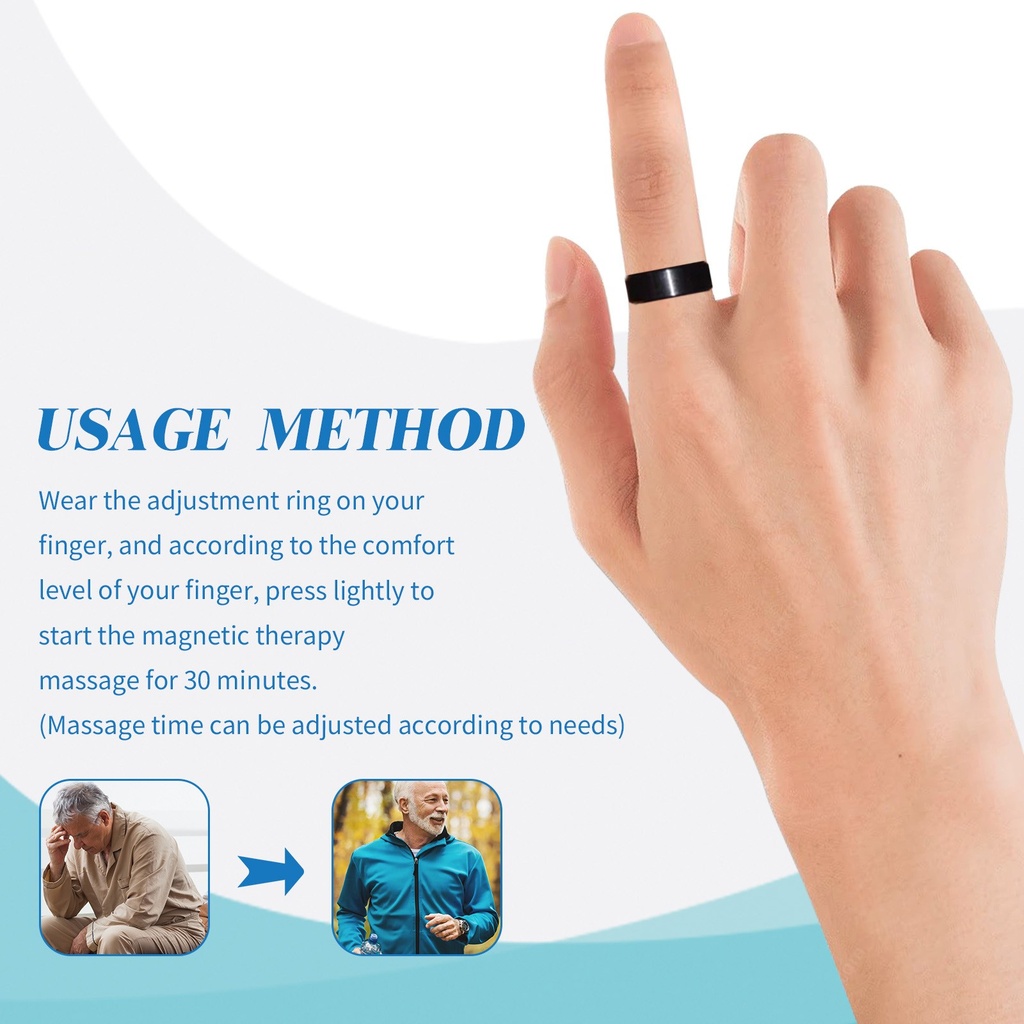 USAGE METHOD

Wear the adjustment ring on your finger, and according to the comfort level of your finger, press lightly to start the magnetic therapy massage for 30 minutes.
(Massage time can be adjusted according to needs)